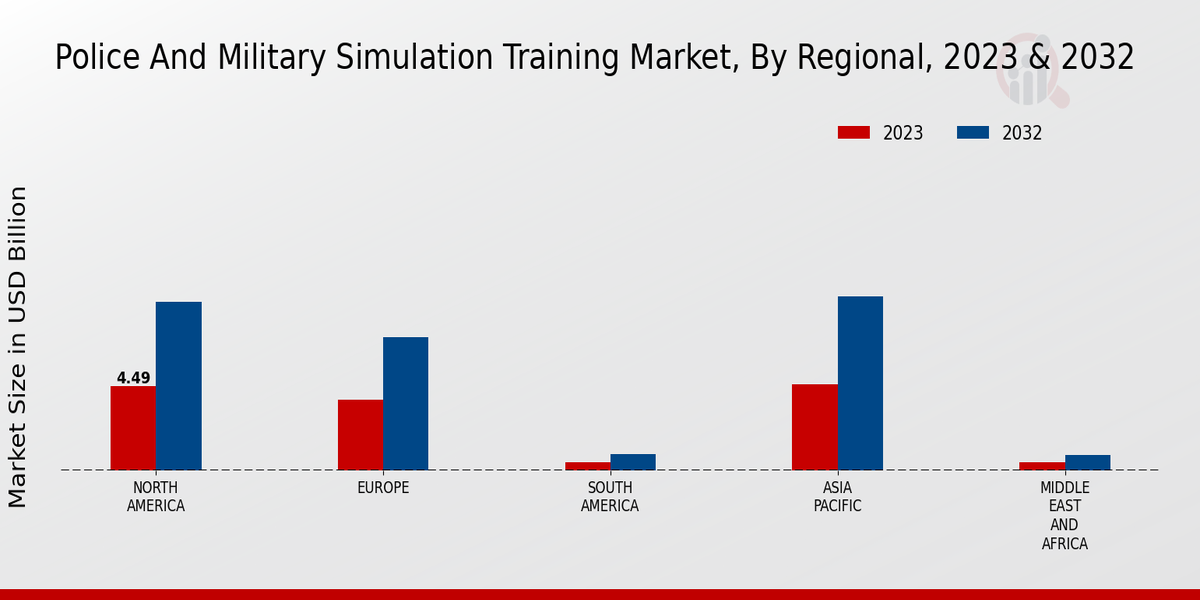 Police And Military Simulation Training Market, By Regional, 2023 & 2032

2023
2032

Market Size in USD Billion

4.49

NORTH AMERICA
EUROPE
SOUTH AMERICA
ASIA PACIFIC
MIDDLE EAST AND AFRICA